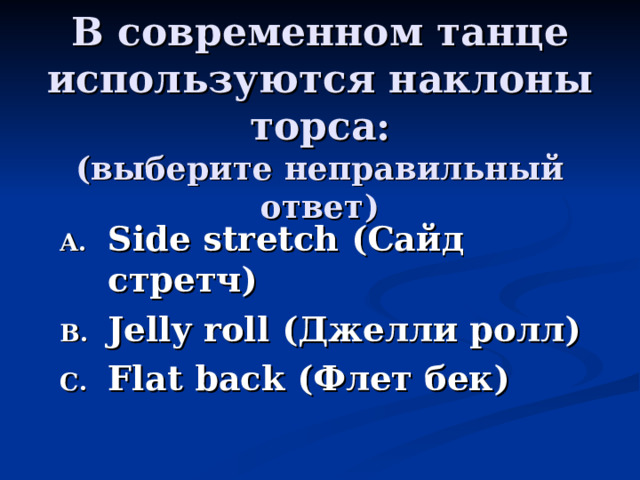 В современном танце используются наклоны торса:
(выберите неправильный ответ)

A. Side stretch (Сайд стретч)
B. Jelly roll (Джелли ролл)
C. Flat back (Флет бек)